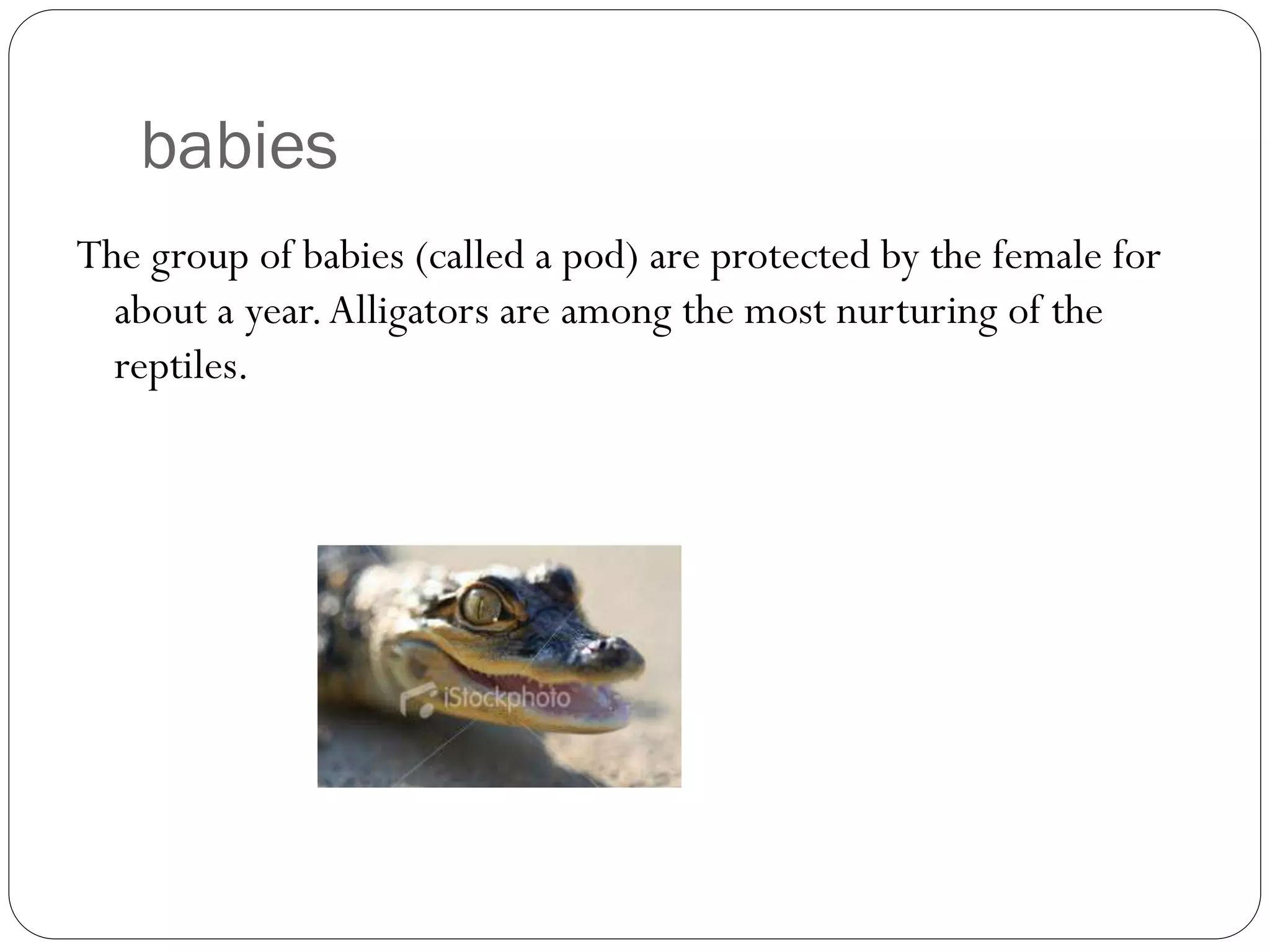 babies

The group of babies (called a pod) are protected by the female for about a year. Alligators are among the most nurturing of the reptiles.

iStockphoto